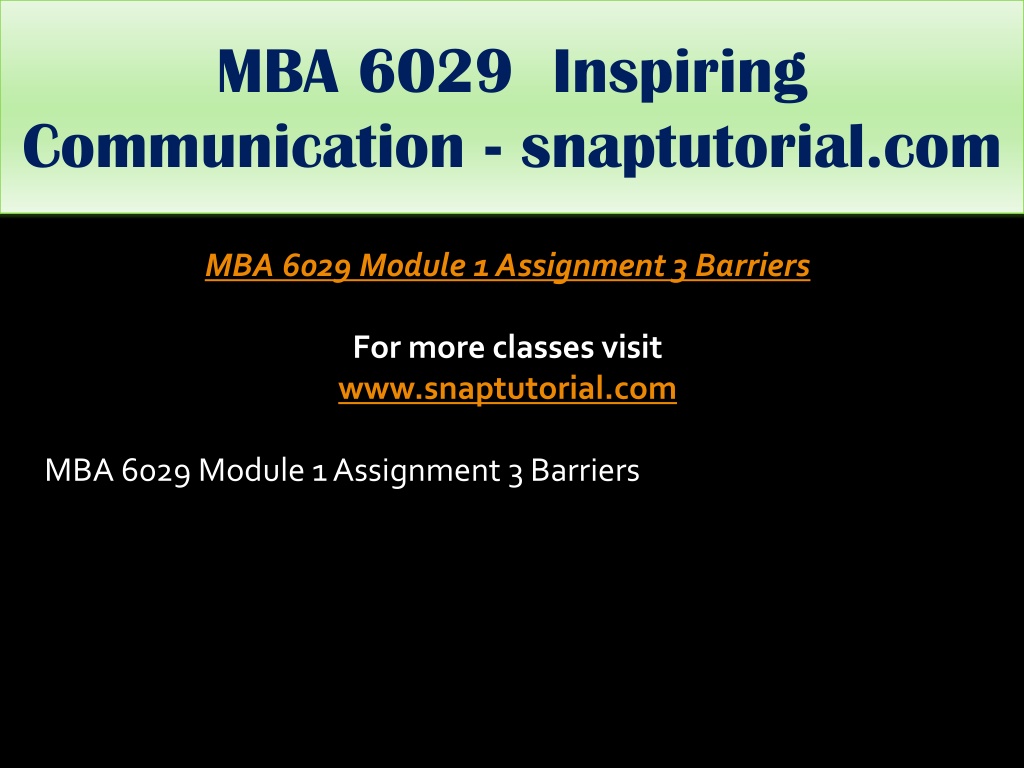 MBA 6029 Inspiring Communication - snaptutorial.com

MBA 6029 Module 1 Assignment 3 Barriers

For more classes visit
www.snaptutorial.com

MBA 6029 Module 1 Assignment 3 Barriers